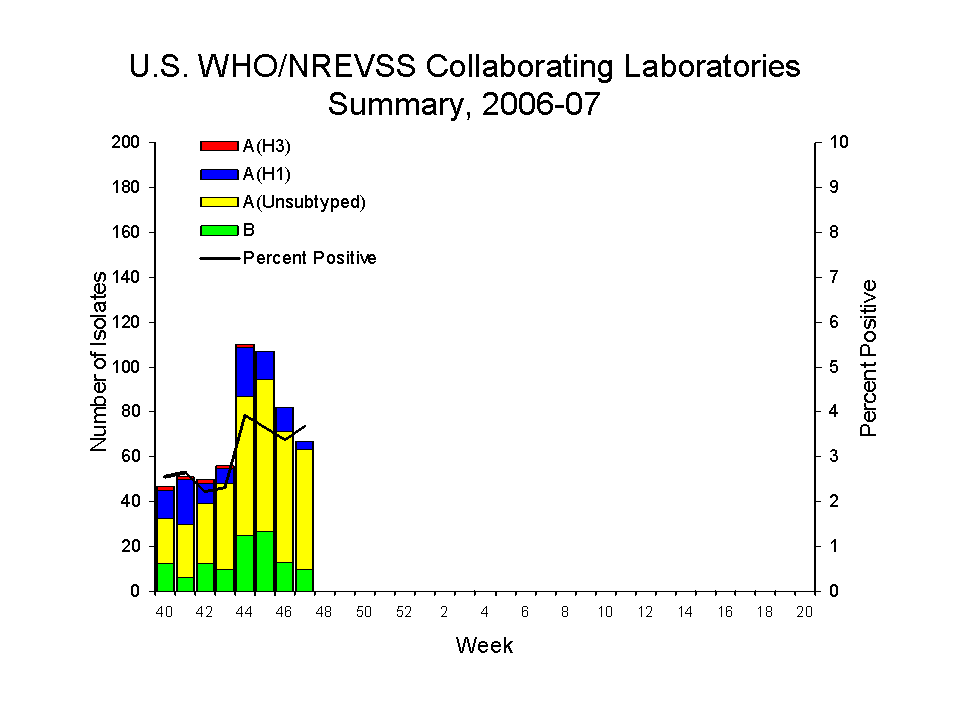 U.S. WHO/NREVSS Collaborating Laboratories
Summary, 2006-07

A(H3)
A(H1)
A(Unsubtyped)
B
Percent Positive

Number of Isolates
200
180
160
140
120
100
80
60
40
20
0

Percent Positive
10
9
8
7
6
5
4
3
2
1
0

40 42 44 46 48 50 52 2 4 6 8 10 12 14 16 18 20

Week